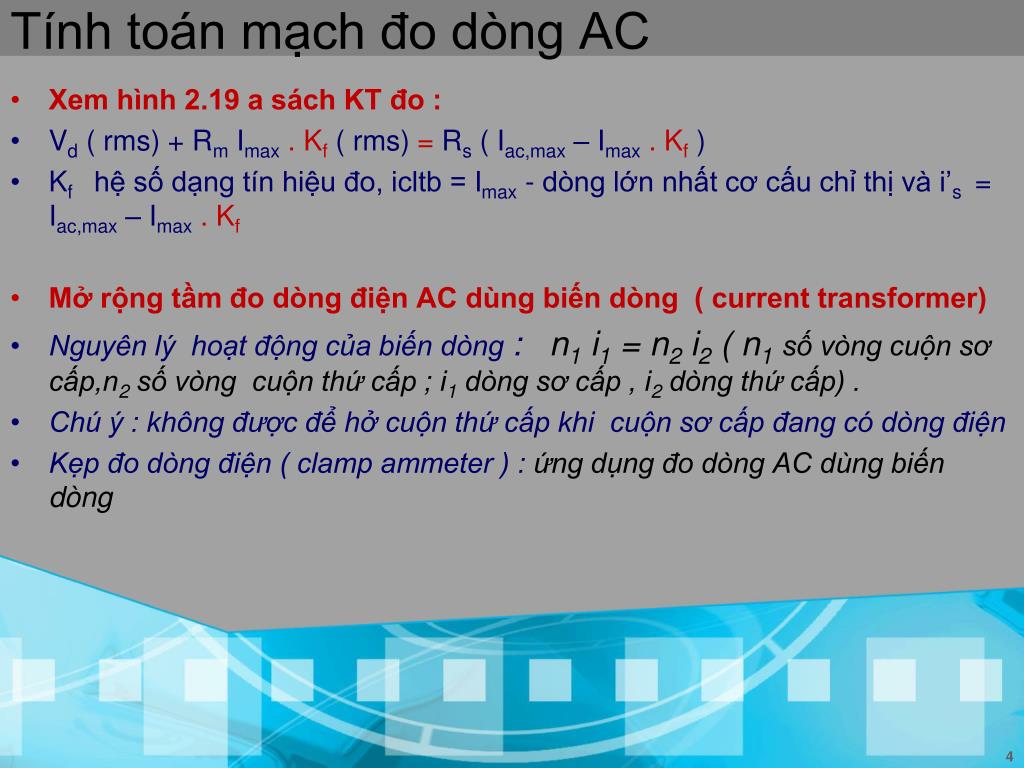 Tính toán mạch đo dòng AC

• Xem hình 2.19 a sách KT đo :
• $V_d$ ( rms) + $R_m$ $I_{max}$ . $K_f$ ( rms) = $R_s$ ( $I_{ac,max}$ – $I_{max}$ . $K_f$ )
• $K_f$ hệ số dạng tín hiệu đo, icltb = $I_{max}$ - dòng lớn nhất cơ cấu chỉ thị và $i'_s$ = $I_{ac,max}$ – $I_{max}$ . $K_f$

• Mở rộng tầm đo dòng điện AC dùng biến dòng ( current transformer)
• Nguyên lý hoạt động của biến dòng : $n_1 i_1 = n_2 i_2$ ( $n_1$ số vòng cuộn sơ cấp,$n_2$ số vòng cuộn thứ cấp ; $i_1$ dòng sơ cấp , $i_2$ dòng thứ cấp) .
• Chú ý : không được để hở cuộn thứ cấp khi cuộn sơ cấp đang có dòng điện
• Kẹp đo dòng điện ( clamp ammeter ) : ứng dụng đo dòng AC dùng biến dòng

4